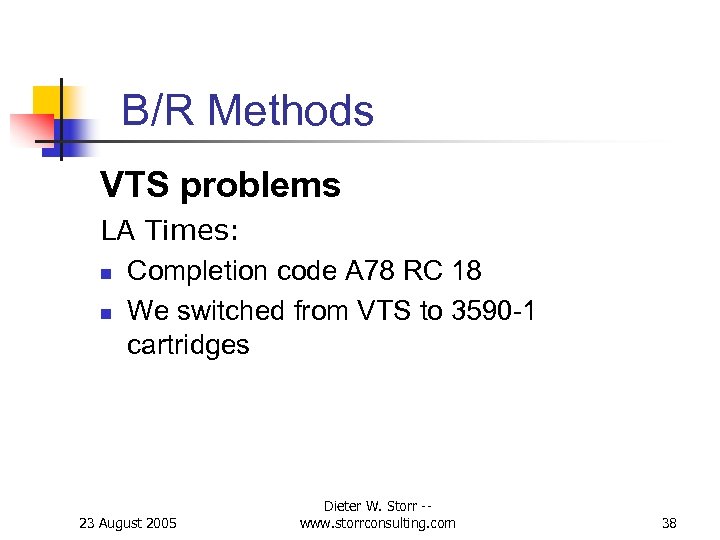 B/R Methods

VTS problems

LA Times:

- Completion code A78 RC 18
- We switched from VTS to 3590-1 cartridges

23 August 2005

Dieter W. Storr -- www.storrconsulting.com

38